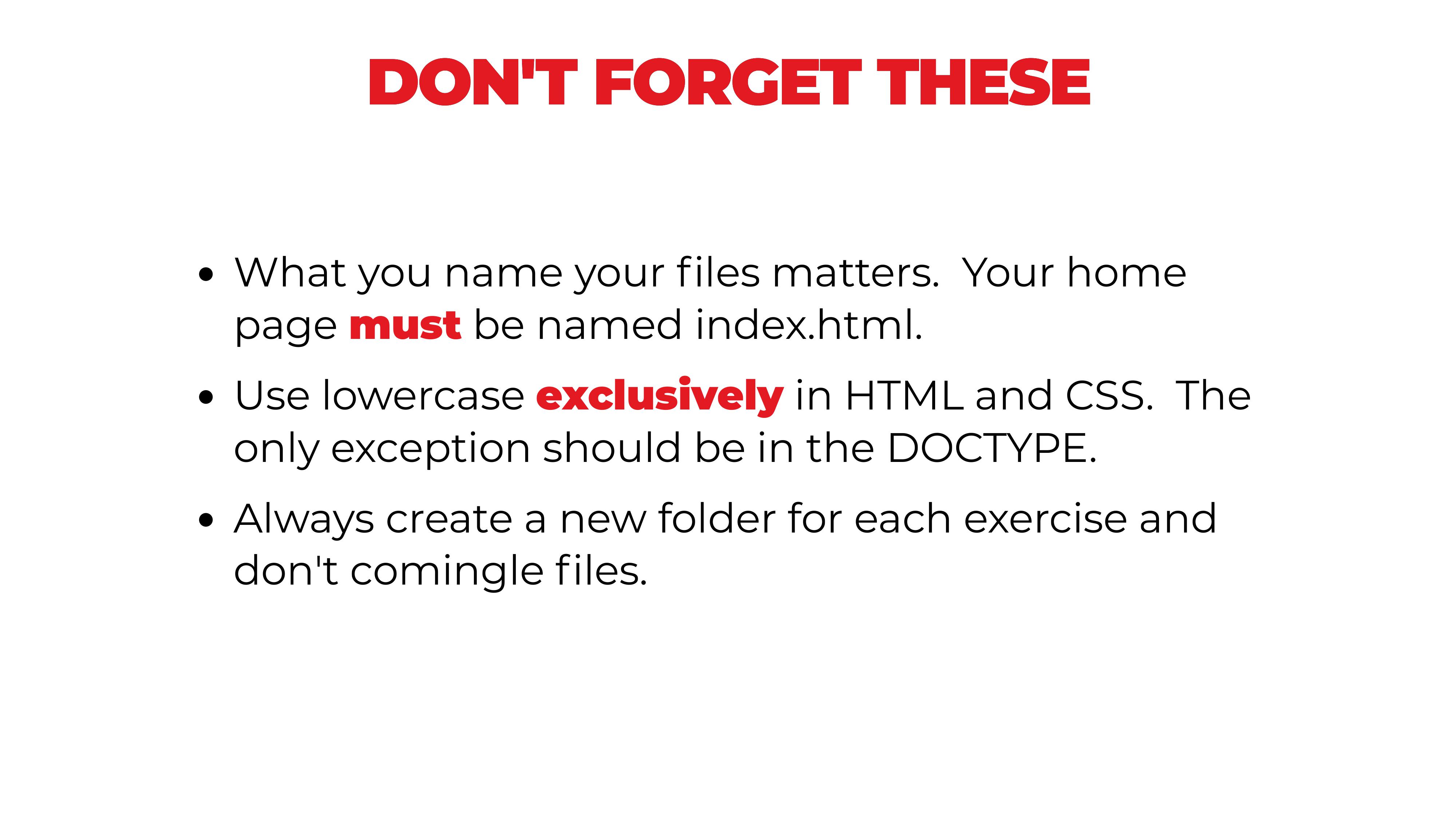 DON'T FORGET THESE

• What you name your files matters. Your home page must be named index.html.

• Use lowercase exclusively in HTML and CSS. The only exception should be in the DOCTYPE.

• Always create a new folder for each exercise and don't comingle files.